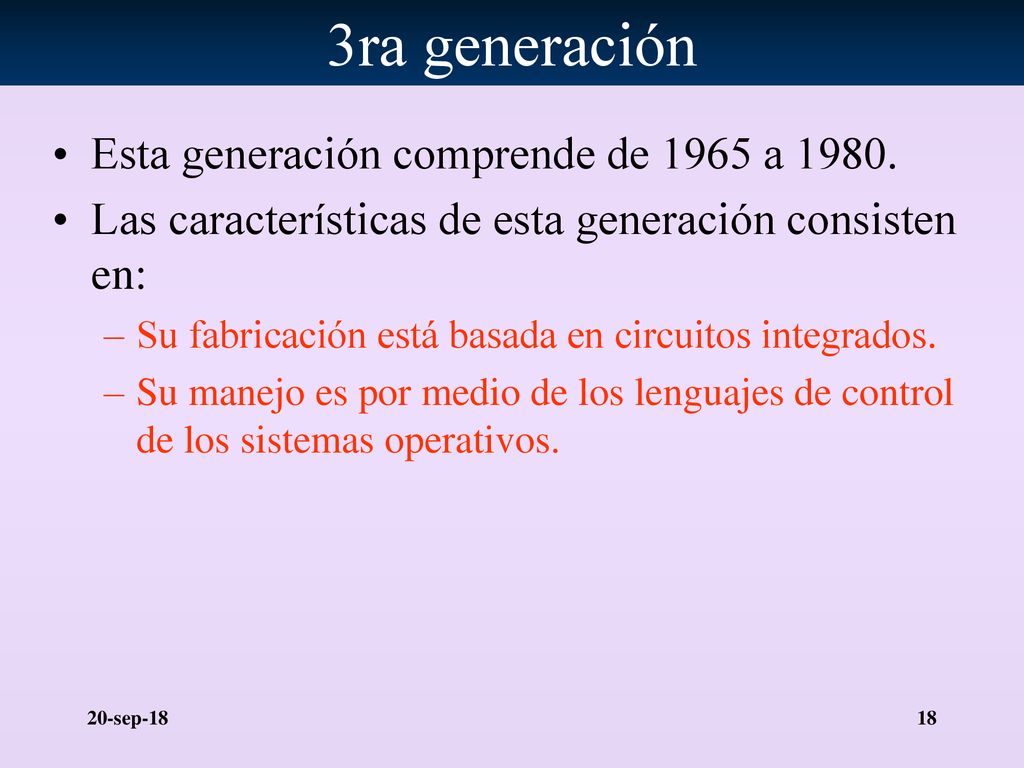 3ra generación

• Esta generación comprende de 1965 a 1980.
• Las características de esta generación consisten en:
– Su fabricación está basada en circuitos integrados.
– Su manejo es por medio de los lenguajes de control de los sistemas operativos.

20-sep-18

18